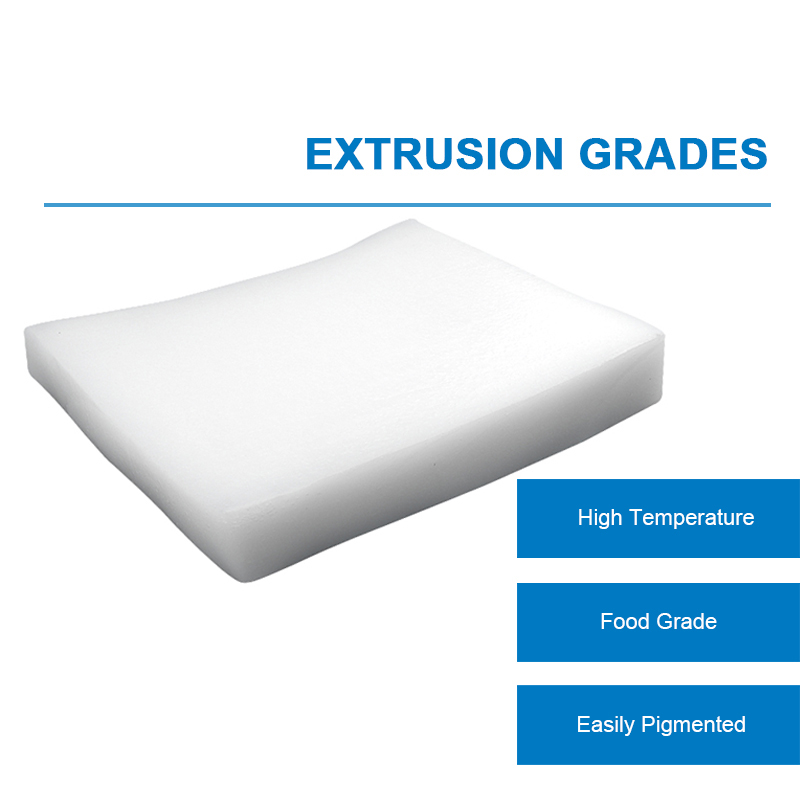 EXTRUSION GRADES

High Temperature

Food Grade

Easily Pigmented